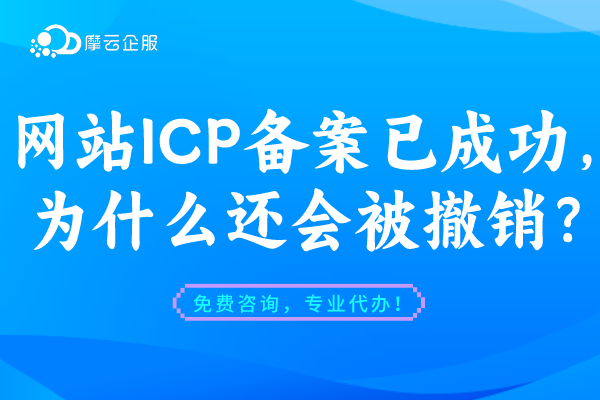 摩云企服

网站ICP备案已成功，为什么还会被撤销？

免费咨询，专业代办！